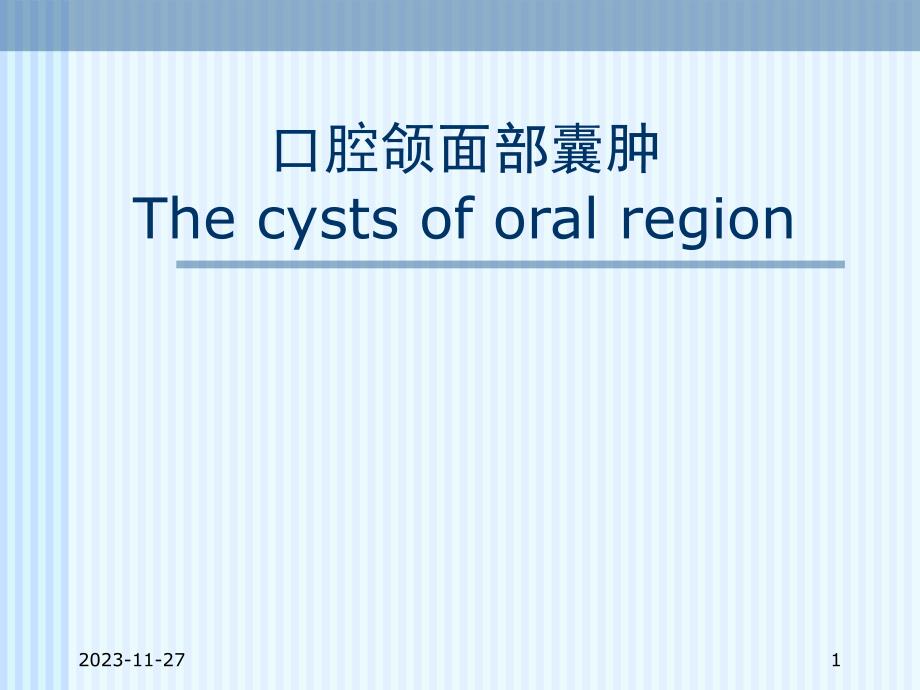 口腔颌面部囊肿
The cysts of oral region

2023-11-27

1